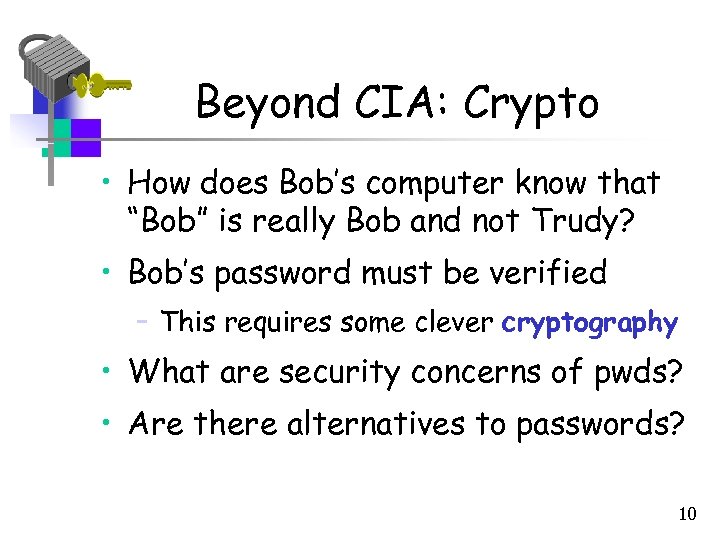 Beyond CIA: Crypto

• How does Bob's computer know that "Bob" is really Bob and not Trudy?
• Bob's password must be verified
 – This requires some clever cryptography
• What are security concerns of pwds?
• Are there alternatives to passwords?

10